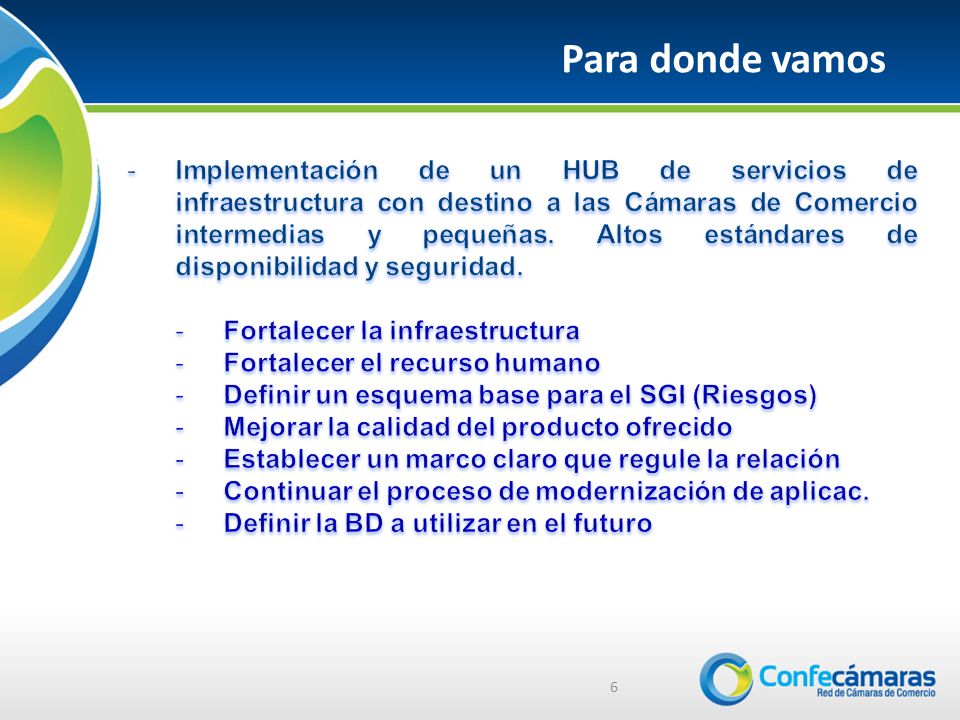 Para donde vamos

- Implementación de un HUB de servicios de infraestructura con destino a las Cámaras de Comercio intermedias y pequeñas. Altos estándares de disponibilidad y seguridad.

- Fortalecer la infraestructura
- Fortalecer el recurso humano
- Definir un esquema base para el SGI (Riesgos)
- Mejorar la calidad del producto ofrecido
- Establecer un marco claro que regule la relación
- Continuar el proceso de modernización de aplicac.
- Definir la BD a utilizar en el futuro

6

Confecámaras
Red de Cámaras de Comercio